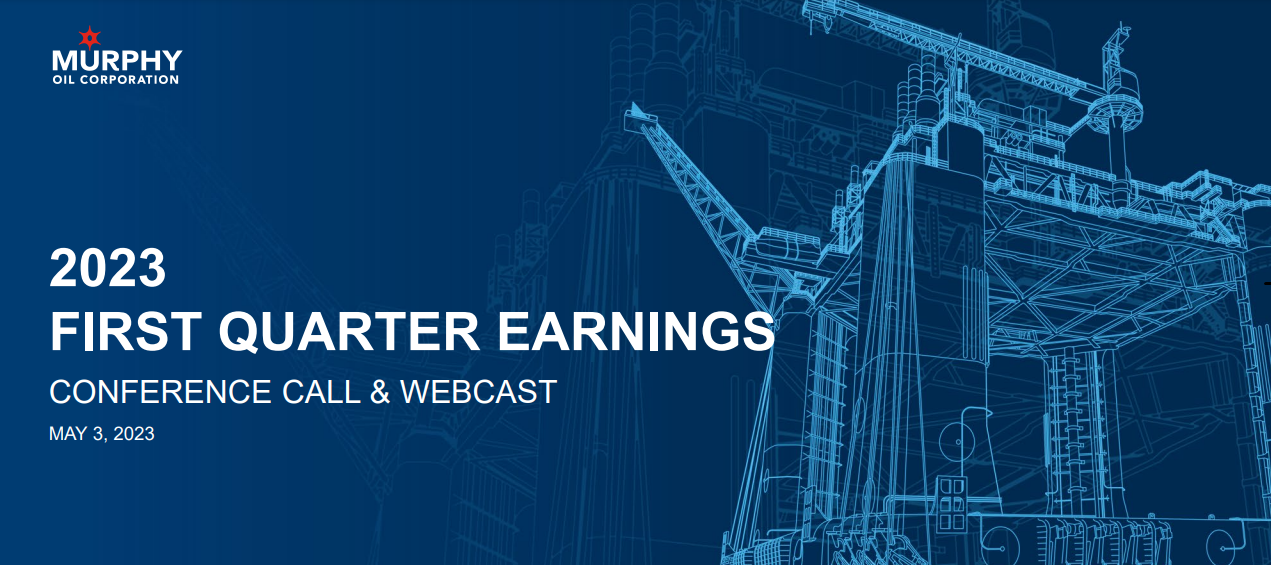 MURPHY
OIL CORPORATION

2023
FIRST QUARTER EARNINGS
CONFERENCE CALL & WEBCAST
MAY 3, 2023